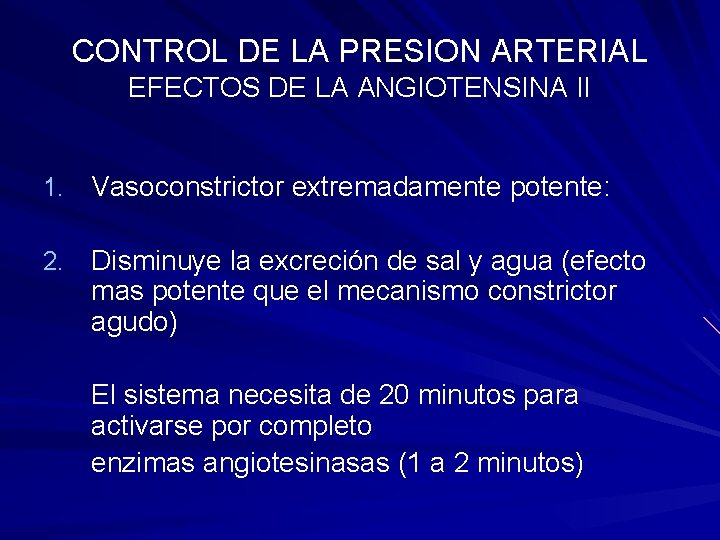 CONTROL DE LA PRESION ARTERIAL
EFECTOS DE LA ANGIOTENSINA II

1. Vasoconstrictor extremadamente potente:

2. Disminuye la excreción de sal y agua (efecto mas potente que el mecanismo constrictor agudo)

El sistema necesita de 20 minutos para activarse por completo

enzimas angiotesinasas (1 a 2 minutos)